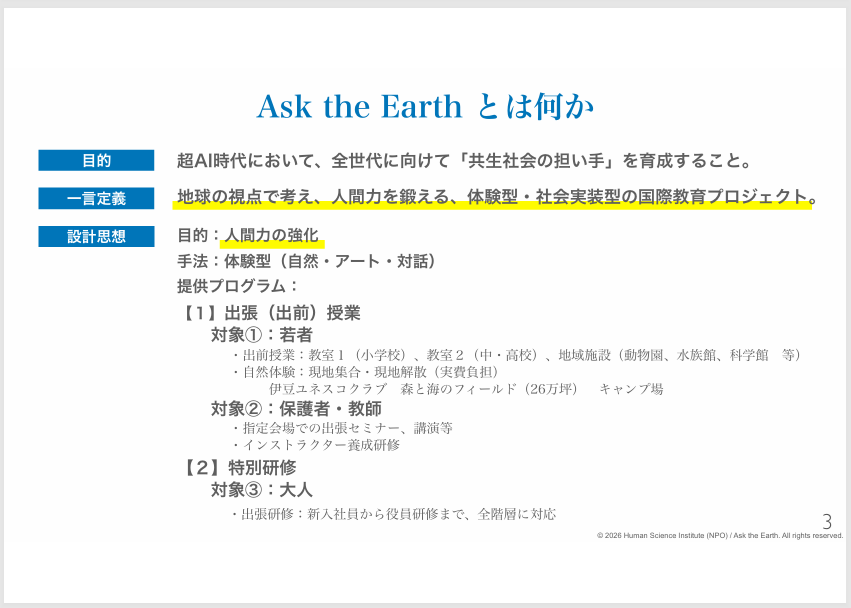 Ask the Earth とは何か

目的　超AI時代において、全世代に向けて「共生社会の担い手」を育成すること。

一言定義　地球の視点で考え、人間力を鍛える、体験型・社会実装型の国際教育プロジェクト。

設計思想　目的：人間力の強化
手法：体験型（自然・アート・対話）
提供プログラム：

【1】出張（出前）授業
対象①：若者
・出前授業：教室１（小学校）、教室２（中・高校）、地域施設（動物園、水族館、科学館　等）
・自然体験：現地集合・現地解散（実費負担）
伊豆ユネスコクラブ　森と海のフィールド（26万坪）　キャンプ場
対象②：保護者・教師
・指定会場での出張セミナー、講演等
・インストラクター養成研修

【2】特別研修
対象③：大人
・出張研修：新入社員から役員研修まで、全階層に対応

3
© 2026 Human Science Institute (NPO) / Ask the Earth. All rights reserved.